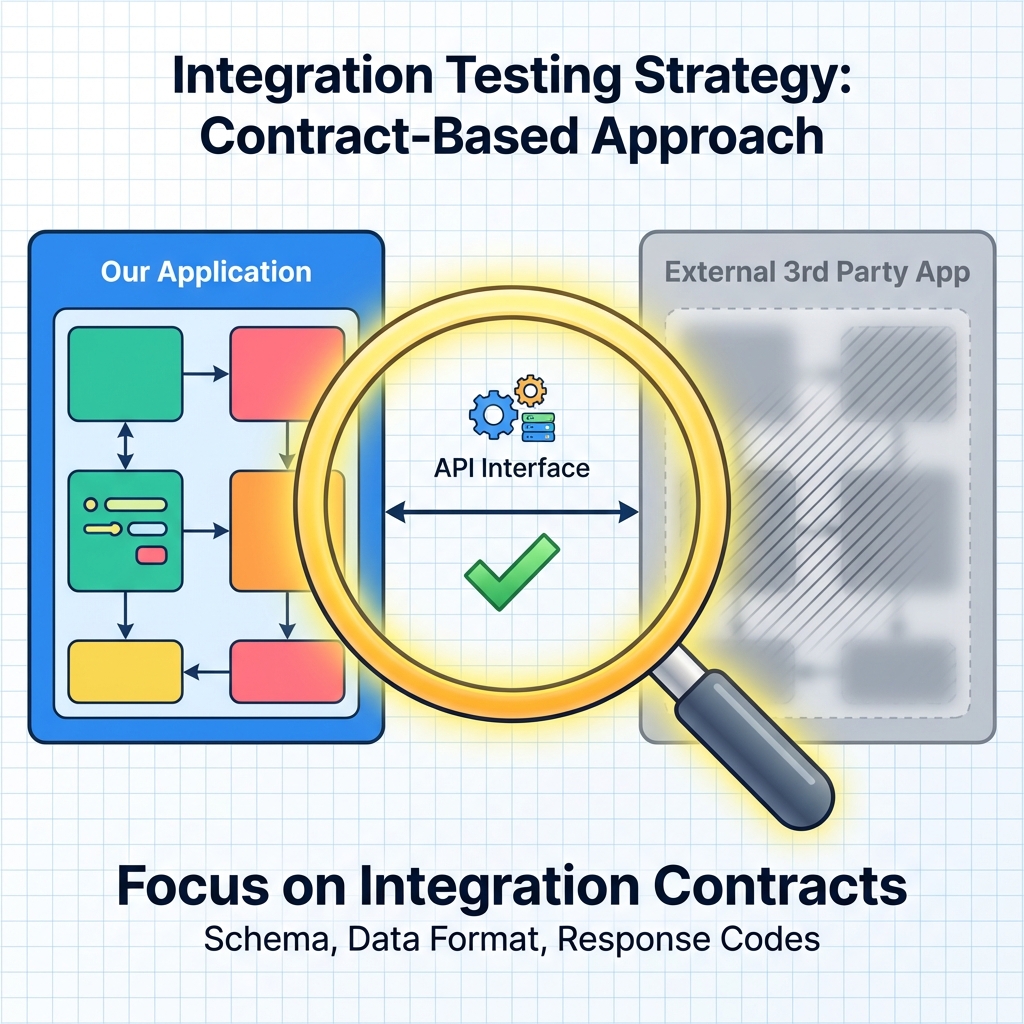 Integration Testing Strategy:
Contract-Based Approach

Our Application

External 3rd Party App

API Interface

Focus on Integration Contracts
Schema, Data Format, Response Codes